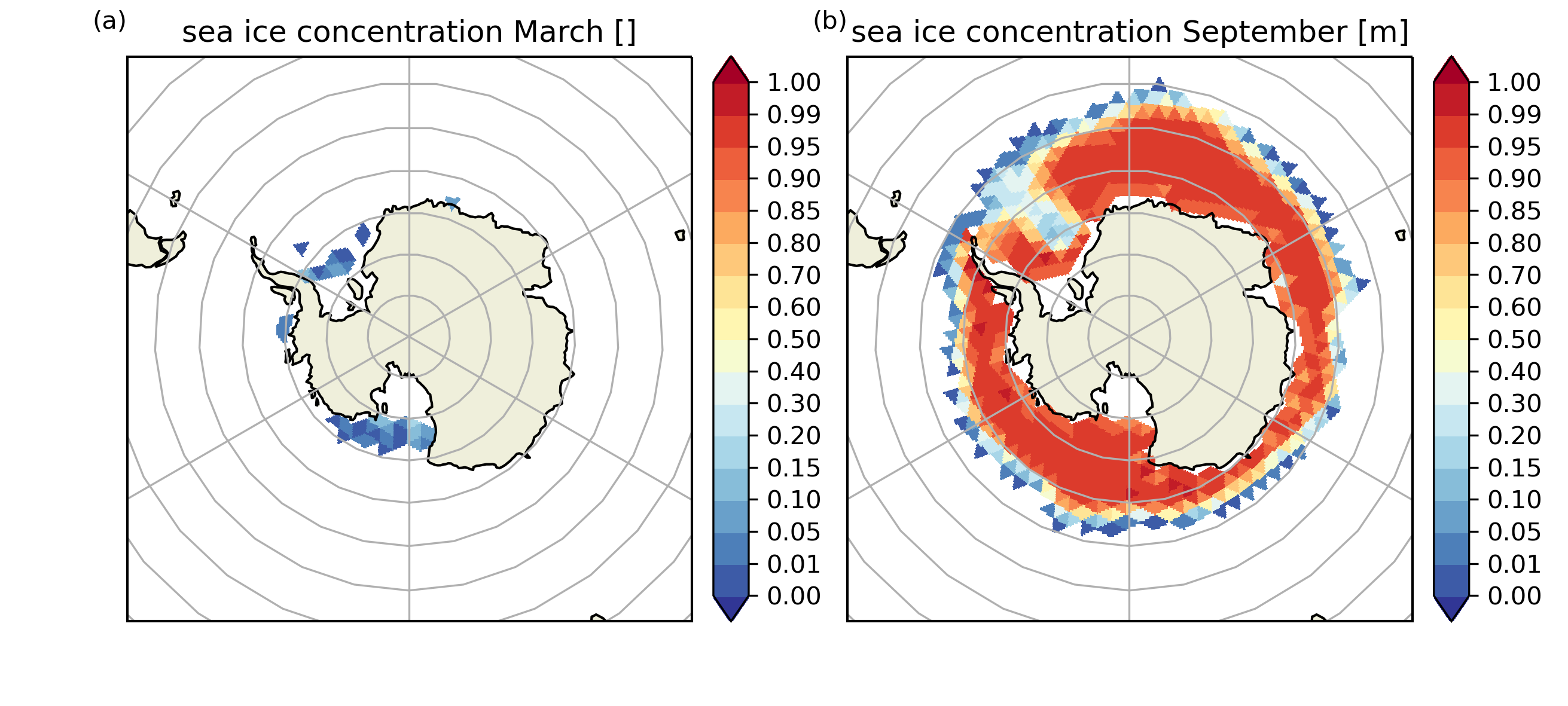 (a)
sea ice concentration March []

1.00
0.99
0.95
0.90
0.85
0.80
0.70
0.60
0.50
0.40
0.30
0.20
0.15
0.10
0.05
0.01
0.00

(b)
sea ice concentration September [m]

1.00
0.99
0.95
0.90
0.85
0.80
0.70
0.60
0.50
0.40
0.30
0.20
0.15
0.10
0.05
0.01
0.00